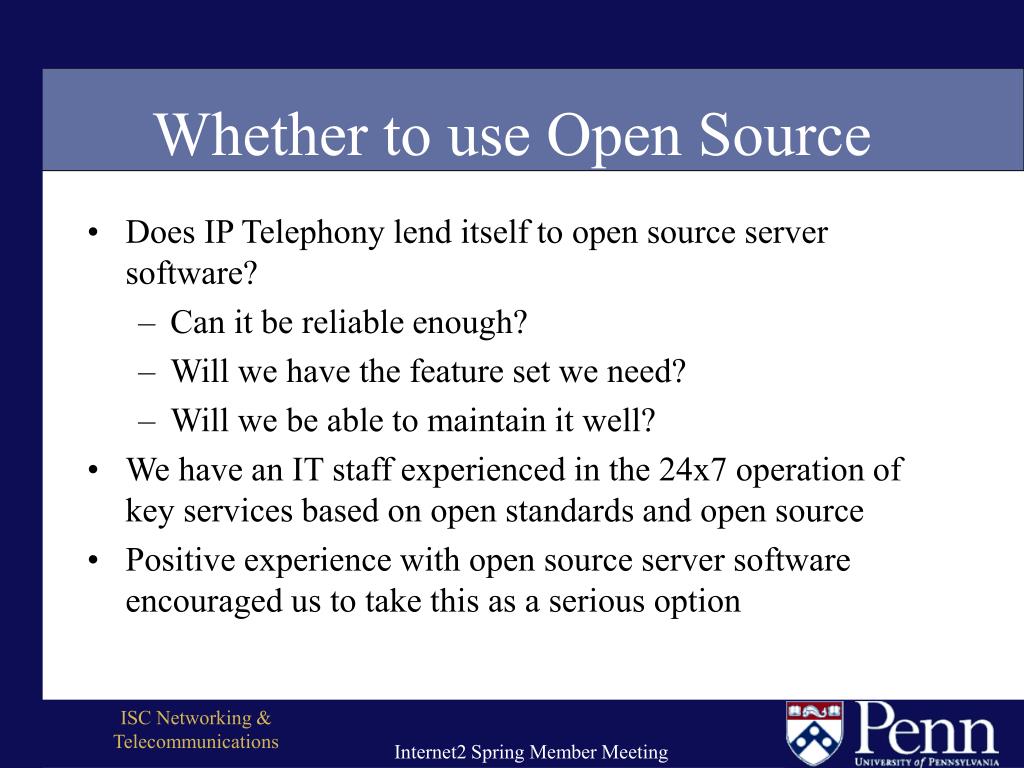 Whether to use Open Source

• Does IP Telephony lend itself to open source server software?
 – Can it be reliable enough?
 – Will we have the feature set we need?
 – Will we be able to maintain it well?
• We have an IT staff experienced in the 24x7 operation of key services based on open standards and open source
• Positive experience with open source server software encouraged us to take this as a serious option

ISC Networking & Telecommunications

Internet2 Spring Member Meeting

Penn
UNIVERSITY of PENNSYLVANIA